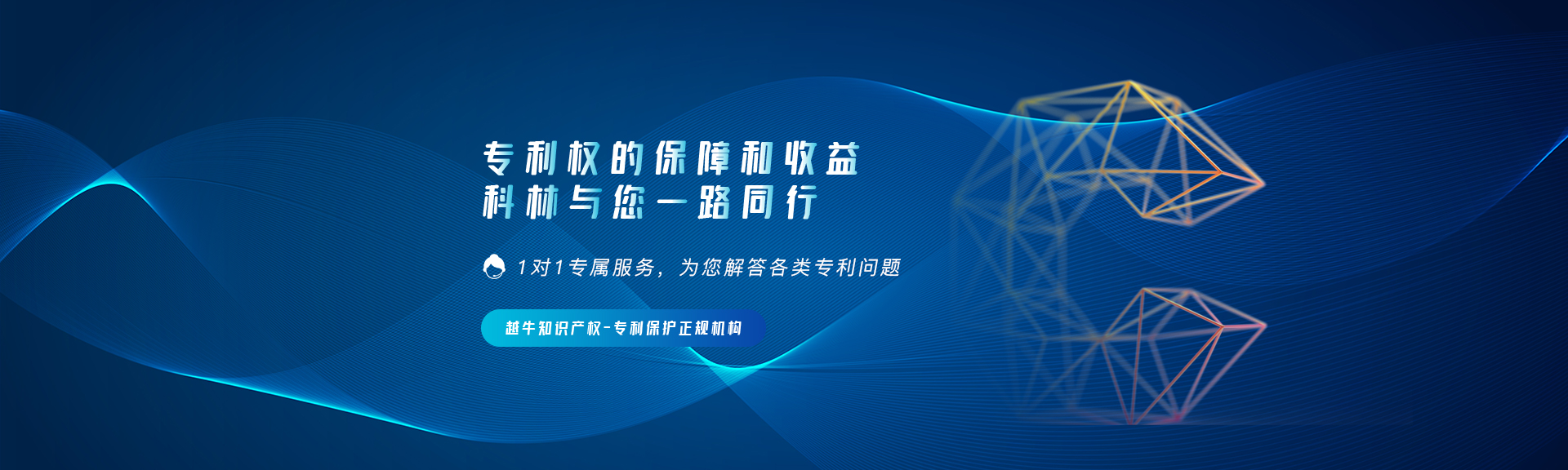 专利权的保障和收益
科林与您一路同行

1对1专属服务，为您解答各类专利问题

越牛知识产权-专利保护正规机构